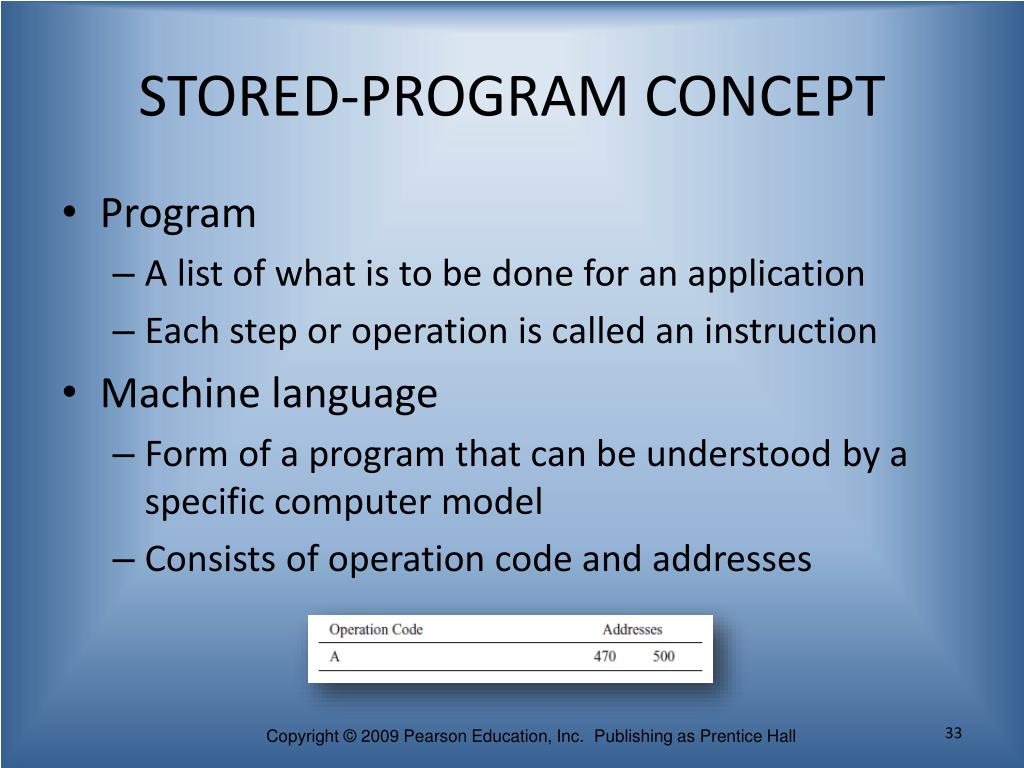 STORED-PROGRAM CONCEPT

• Program
– A list of what is to be done for an application
– Each step or operation is called an instruction
• Machine language
– Form of a program that can be understood by a specific computer model
– Consists of operation code and addresses

| Operation Code | Addresses | |
|---|---|---|
| A | 470 | 500 |

Copyright © 2009 Pearson Education, Inc. Publishing as Prentice Hall

33